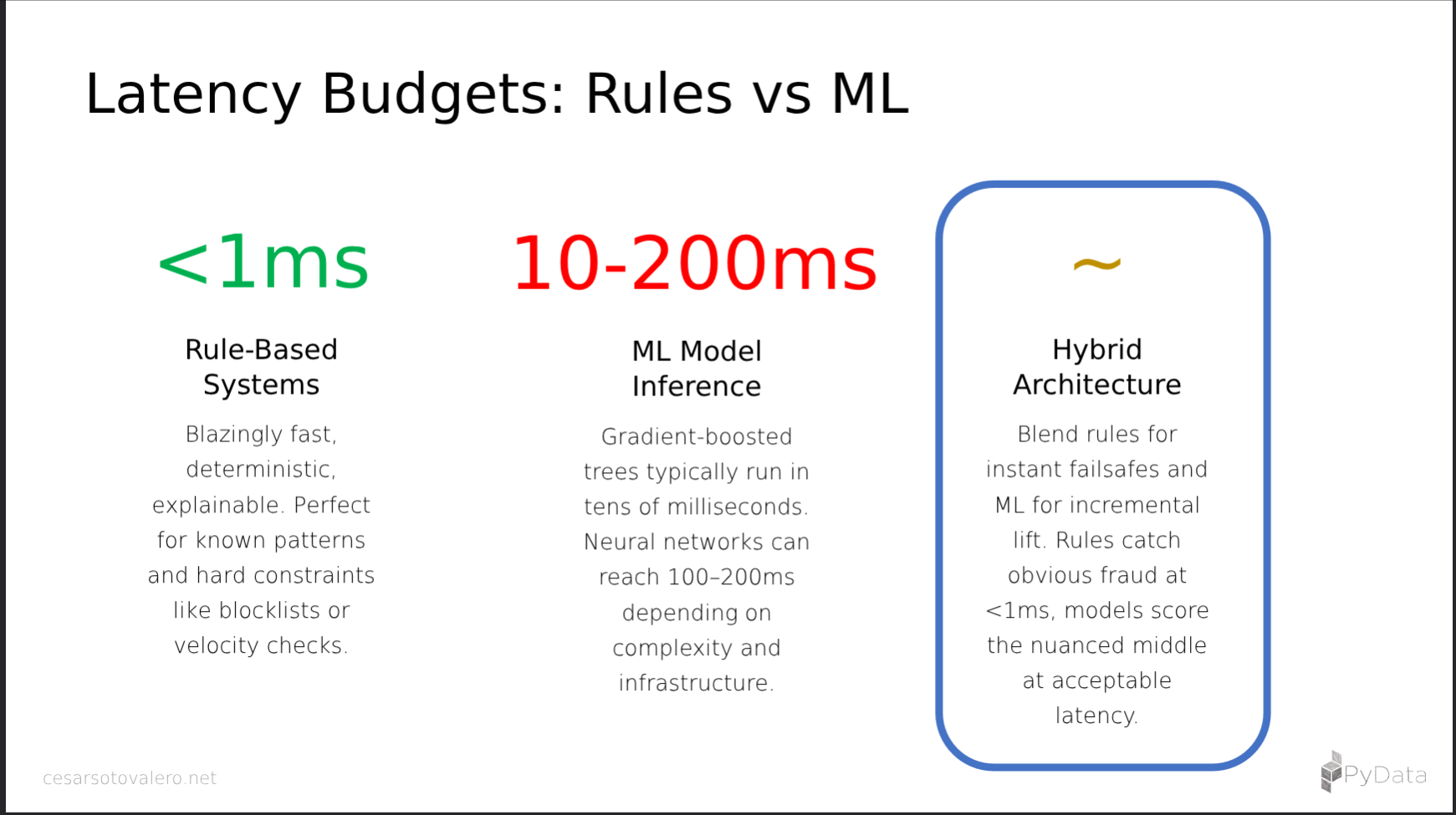 Latency Budgets: Rules vs ML

<1ms

Rule-Based Systems

Blazingly fast, deterministic, explainable. Perfect for known patterns and hard constraints like blocklists or velocity checks.

10-200ms

ML Model Inference

Gradient-boosted trees typically run in tens of milliseconds. Neural networks can reach 100–200ms depending on complexity and infrastructure.

~

Hybrid Architecture

Blend rules for instant failsafes and ML for incremental lift. Rules catch obvious fraud at <1ms, models score the nuanced middle at acceptable latency.

cesarsotovalero.net

PyData